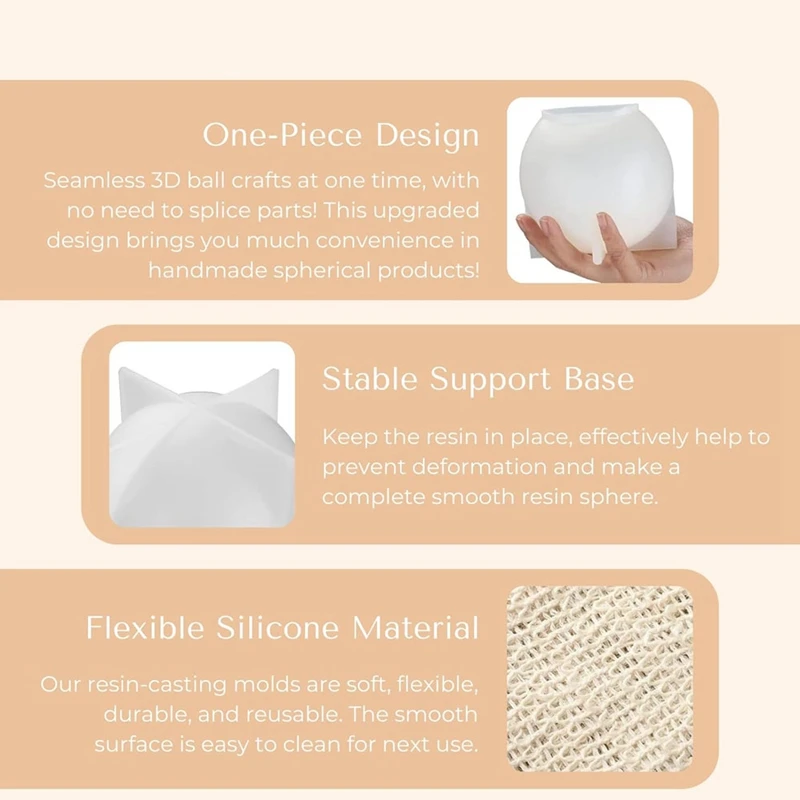 One-Piece Design

Seamless 3D ball crafts at one time, with no need to splice parts! This upgraded design brings you much convenience in handmade spherical products!

Stable Support Base

Keep the resin in place, effectively help to prevent deformation and make a complete smooth resin sphere.

Flexible Silicone Material

Our resin-casting molds are soft, flexible, durable, and reusable. The smooth surface is easy to clean for next use.